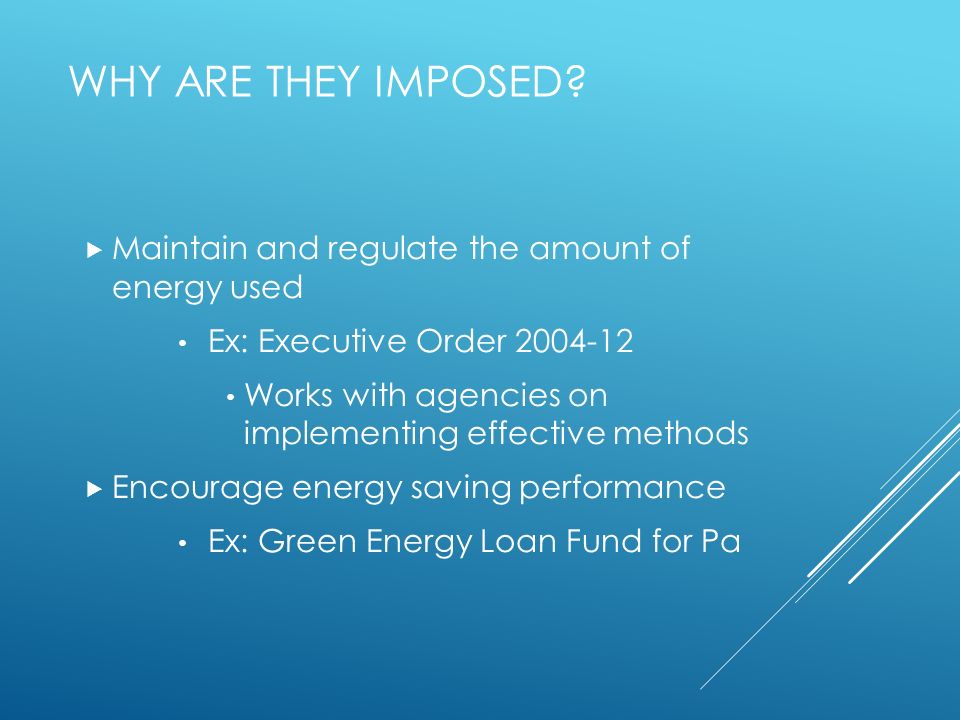 WHY ARE THEY IMPOSED?

▶ Maintain and regulate the amount of energy used

• Ex: Executive Order 2004-12

• Works with agencies on implementing effective methods

▶ Encourage energy saving performance

• Ex: Green Energy Loan Fund for Pa